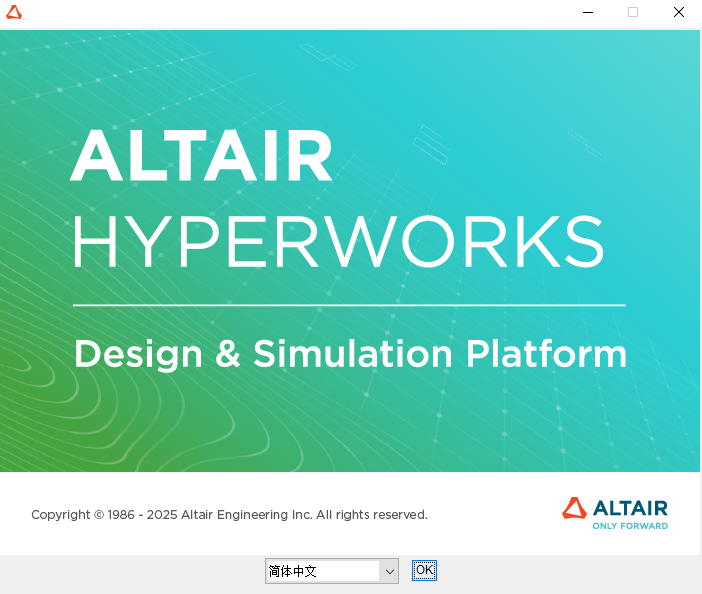 ALTAIR
HYPERWORKS

Design & Simulation Platform

Copyright © 1986 - 2025 Altair Engineering Inc. All rights reserved.

ALTAIR
ONLY FORWARD

简体中文

OK